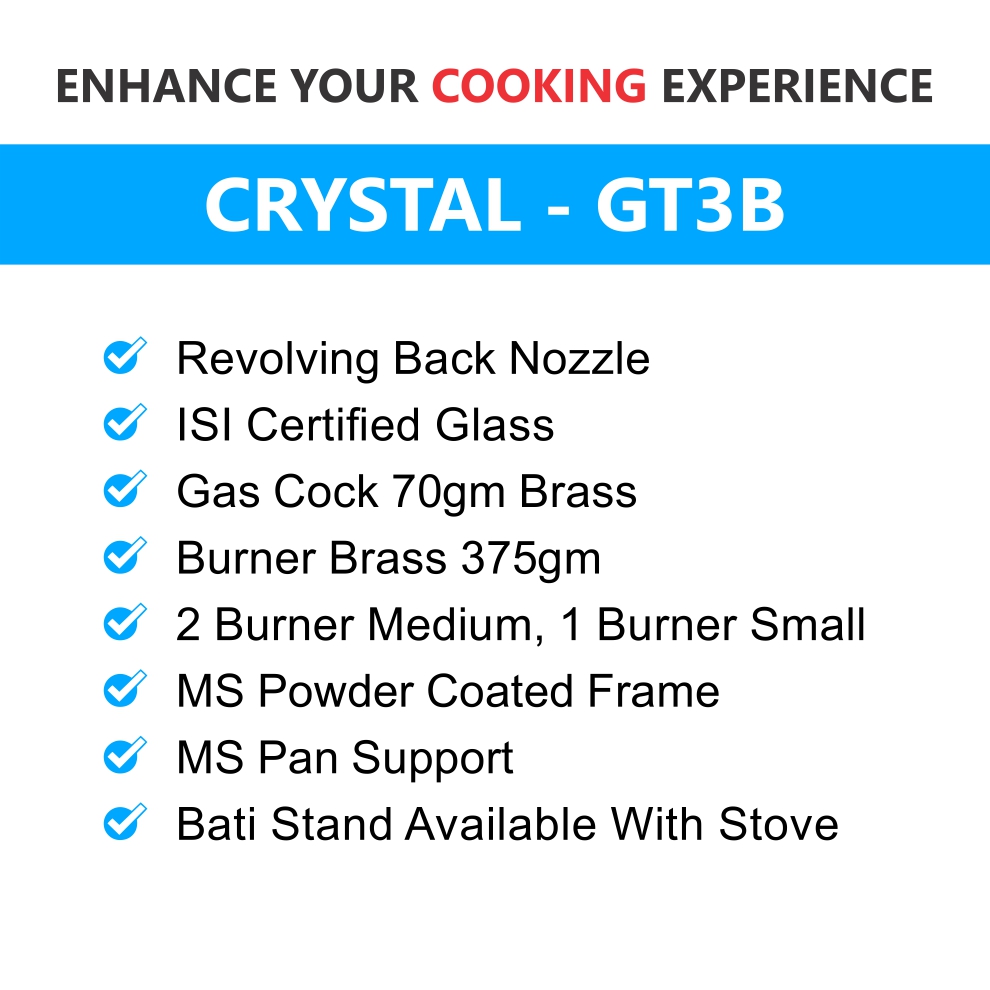 ENHANCE YOUR COOKING EXPERIENCE

CRYSTAL - GT3B

Revolving Back Nozzle
ISI Certified Glass
Gas Cock 70gm Brass
Burner Brass 375gm
2 Burner Medium, 1 Burner Small
MS Powder Coated Frame
MS Pan Support
Bati Stand Available With Stove